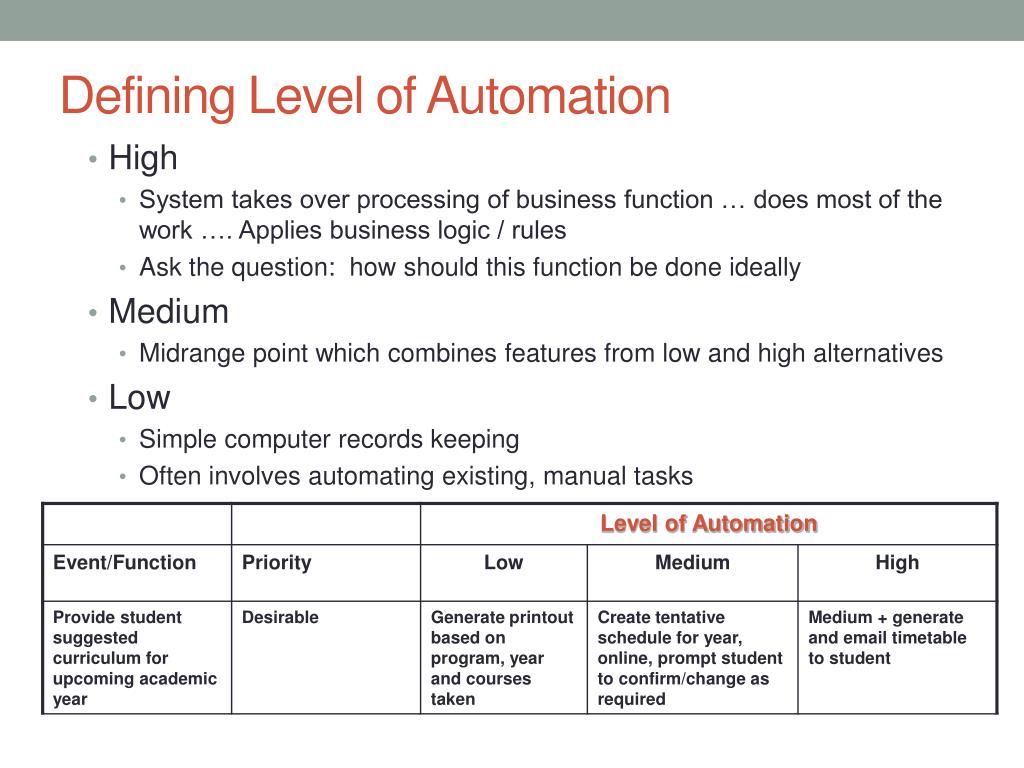 Defining Level of Automation

• High
  • System takes over processing of business function … does most of the work …. Applies business logic / rules
  • Ask the question: how should this function be done ideally
• Medium
  • Midrange point which combines features from low and high alternatives
• Low
  • Simple computer records keeping
  • Often involves automating existing, manual tasks

| | | Level of Automation | | |
|---|---|---|---|---|
| Event/Function | Priority | Low | Medium | High |
| Provide student suggested curriculum for upcoming academic year | Desirable | Generate printout based on program, year and courses taken | Create tentative schedule for year, online, prompt student to confirm/change as required | Medium + generate and email timetable to student |